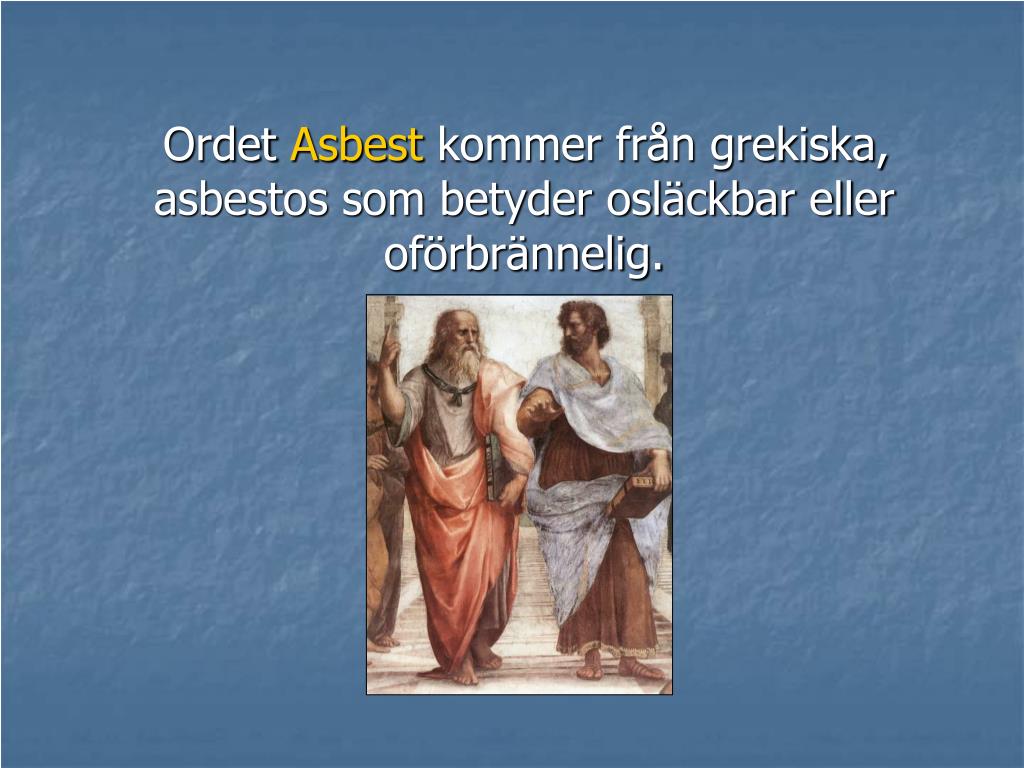 Ordet Asbest kommer från grekiska, asbestos som betyder osläckbar eller oförbrännelig.